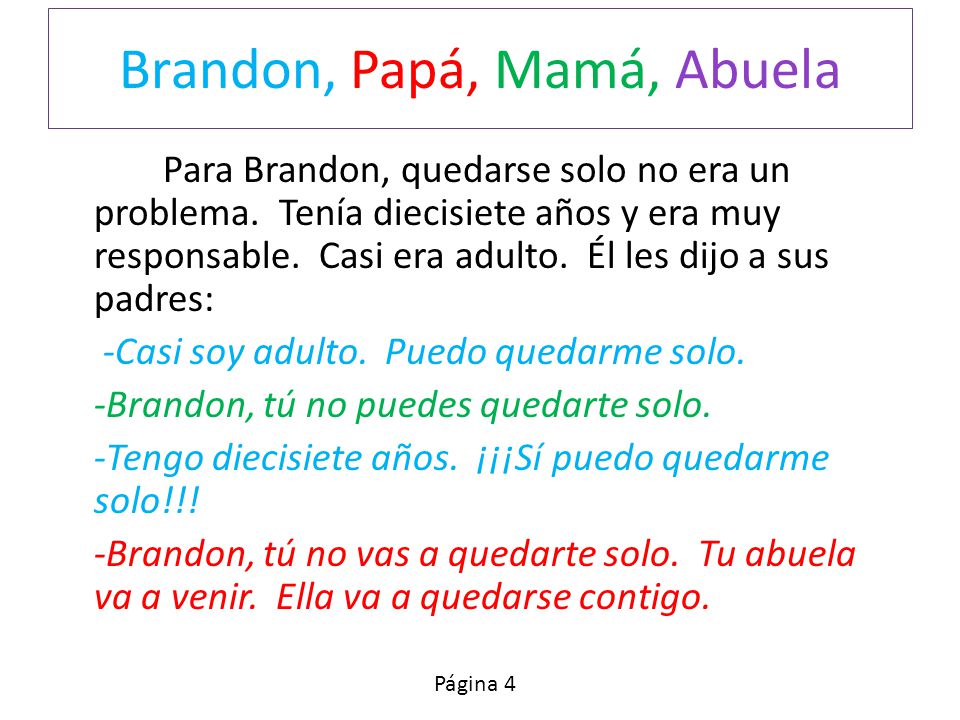 Brandon, Papá, Mamá, Abuela

Para Brandon, quedarse solo no era un problema. Tenía diecisiete años y era muy responsable. Casi era adulto. Él les dijo a sus padres:

-Casi soy adulto. Puedo quedarme solo.

-Brandon, tú no puedes quedarte solo.

-Tengo diecisiete años. ¡¡¡Sí puedo quedarme solo!!!

-Brandon, tú no vas a quedarte solo. Tu abuela va a venir. Ella va a quedarse contigo.

Página 4